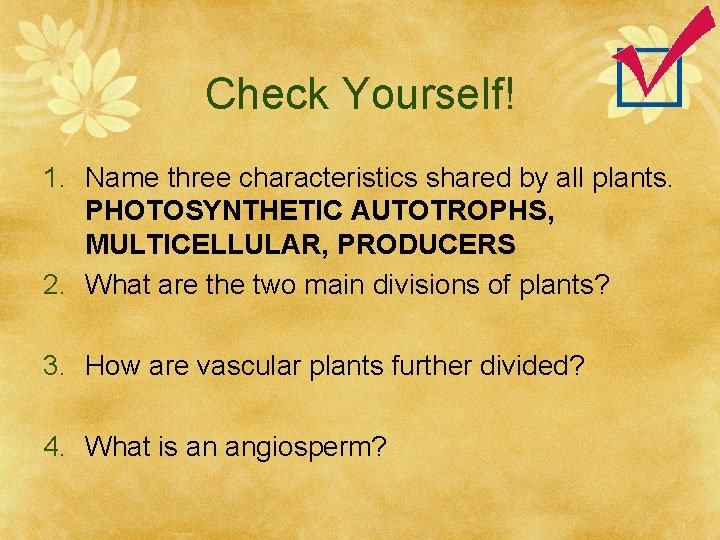 Check Yourself!

1. Name three characteristics shared by all plants. PHOTOSYNTHETIC AUTOTROPHS, MULTICELLULAR, PRODUCERS
2. What are the two main divisions of plants?
3. How are vascular plants further divided?
4. What is an angiosperm?